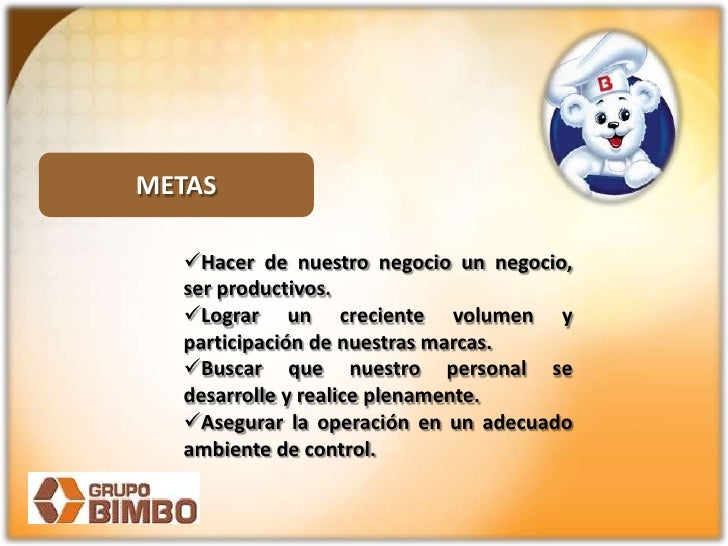 B

METAS

✓Hacer de nuestro negocio un negocio, ser productivos.
✓Lograr un creciente volumen y participación de nuestras marcas.
✓Buscar que nuestro personal se desarrolle y realice plenamente.
✓Asegurar la operación en un adecuado ambiente de control.

GRUPO BIMBO